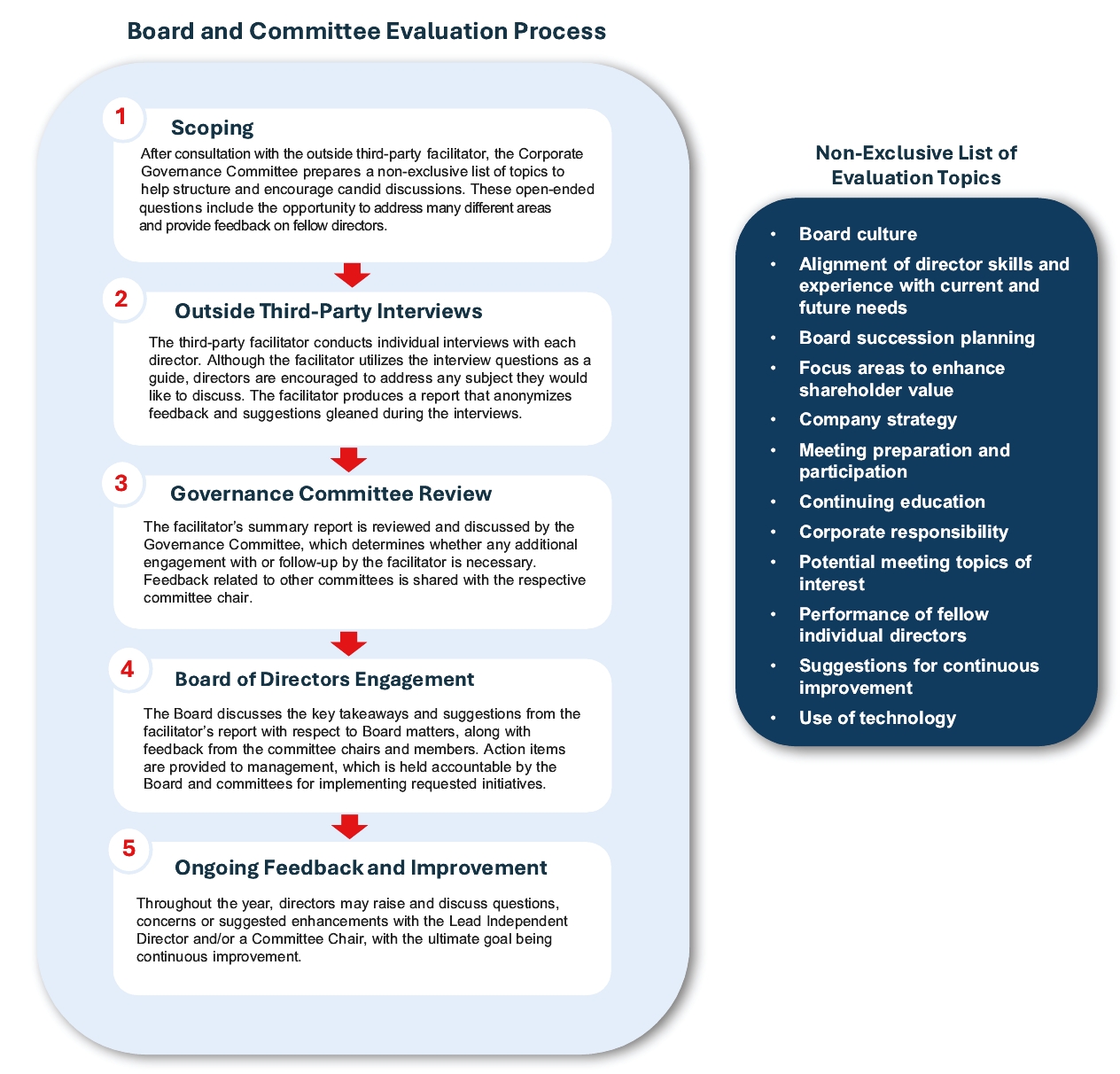 Board and Committee Evaluation Process

1 Scoping

After consultation with the outside third-party facilitator, the Corporate Governance Committee prepares a non-exclusive list of topics to help structure and encourage candid discussions. These open-ended questions include the opportunity to address many different areas and provide feedback on fellow directors.

2 Outside Third-Party Interviews

The third-party facilitator conducts individual interviews with each director. Although the facilitator utilizes the interview questions as a guide, directors are encouraged to address any subject they would like to discuss. The facilitator produces a report that anonymizes feedback and suggestions gleaned during the interviews.

3 Governance Committee Review

The facilitator's summary report is reviewed and discussed by the Governance Committee, which determines whether any additional engagement with or follow-up by the facilitator is necessary. Feedback related to other committees is shared with the respective committee chair.

4 Board of Directors Engagement

The Board discusses the key takeaways and suggestions from the facilitator's report with respect to Board matters, along with feedback from the committee chairs and members. Action items are provided to management, which is held accountable by the Board and committees for implementing requested initiatives.

5 Ongoing Feedback and Improvement

Throughout the year, directors may raise and discuss questions, concerns or suggested enhancements with the Lead Independent Director and/or a Committee Chair, with the ultimate goal being continuous improvement.

Non-Exclusive List of Evaluation Topics

• Board culture
• Alignment of director skills and experience with current and future needs
• Board succession planning
• Focus areas to enhance shareholder value
• Company strategy
• Meeting preparation and participation
• Continuing education
• Corporate responsibility
• Potential meeting topics of interest
• Performance of fellow individual directors
• Suggestions for continuous improvement
• Use of technology